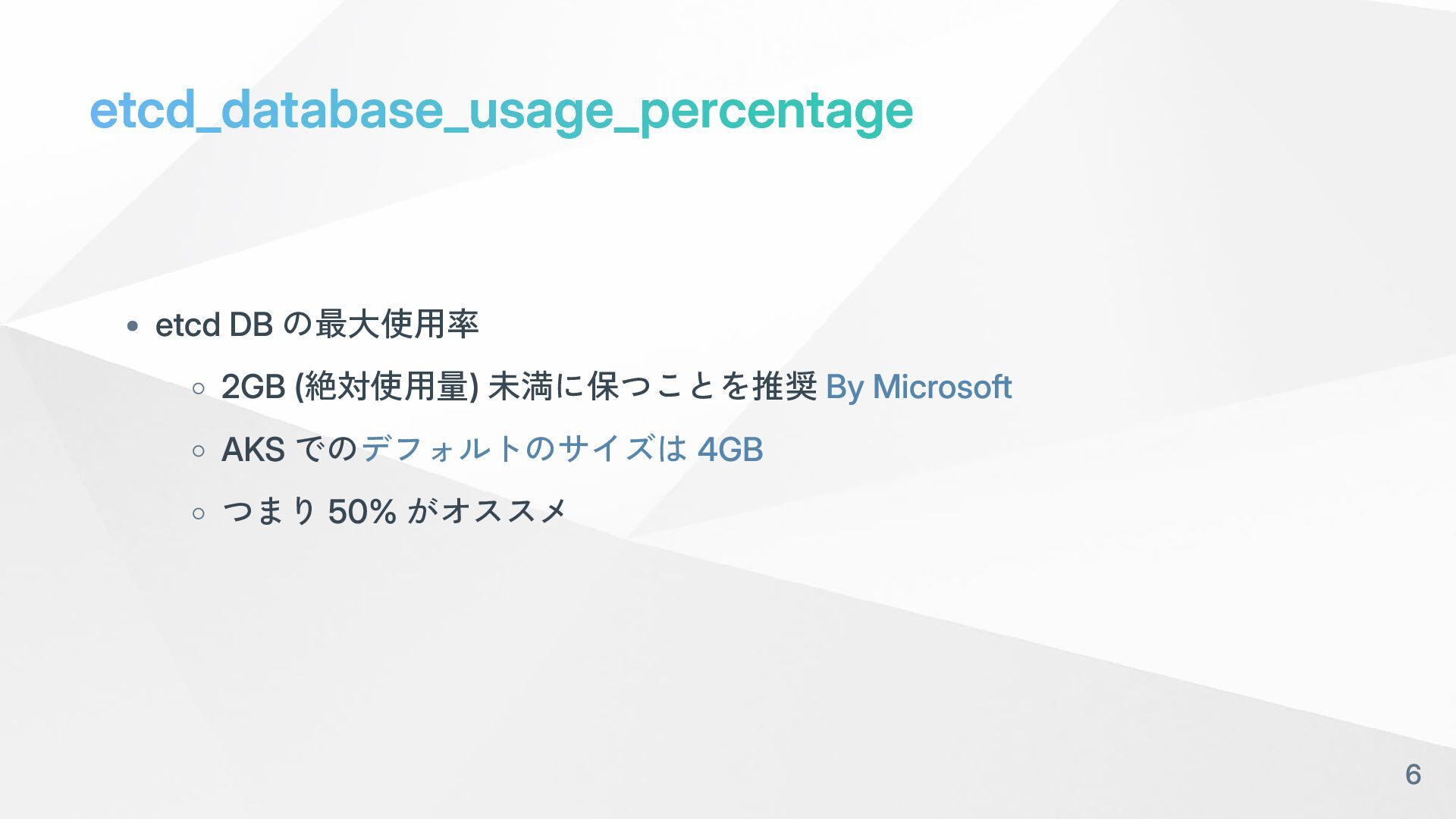 etcd_database_usage_percentage

- etcd DB の最大使用率
  - 2GB (絶対使用量) 未満に保つことを推奨 By Microsoft
  - AKS でのデフォルトのサイズは 4GB
  - つまり 50% がオススメ

6